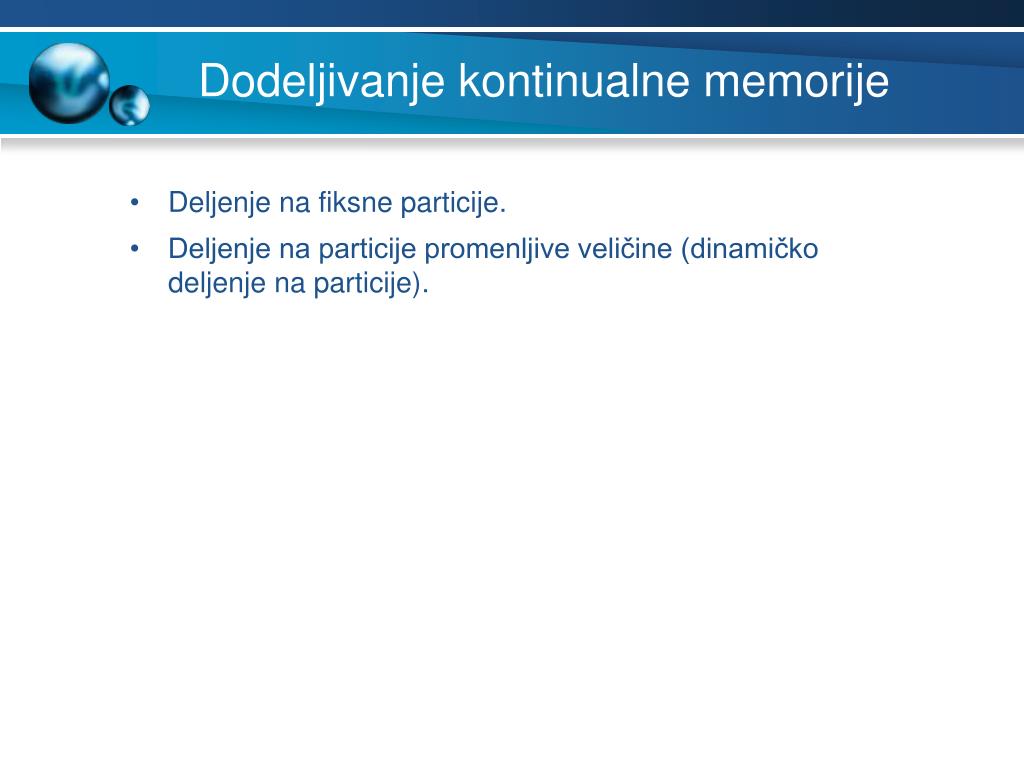 Dodeljivanje kontinualne memorije

• Deljenje na fiksne particije.
• Deljenje na particije promenljive veličine (dinamičko deljenje na particije).